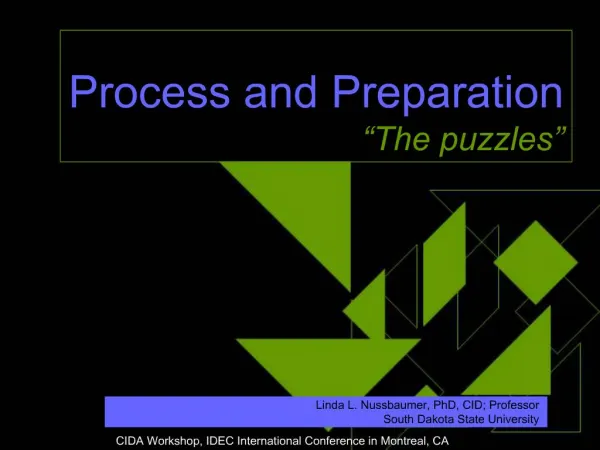 Process and Preparation

"The puzzles"

Linda L. Nussbaumer, PhD, CID; Professor
South Dakota State University

CIDA Workshop, IDEC International Conference in Montreal, CA